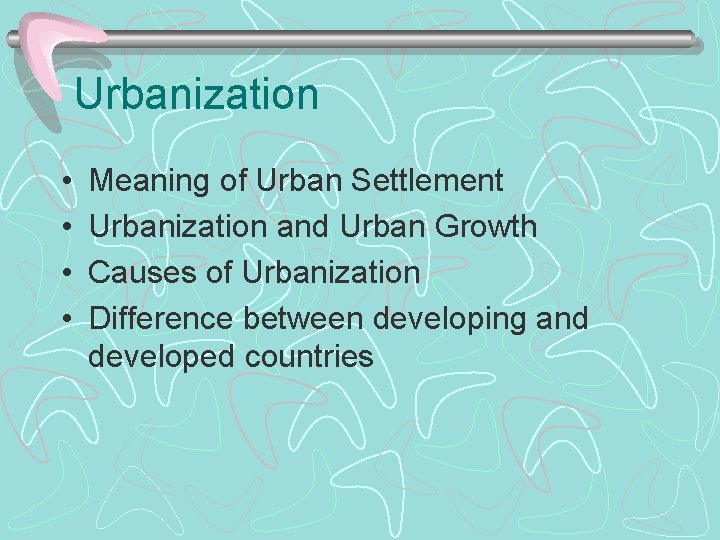 Urbanization

• Meaning of Urban Settlement
• Urbanization and Urban Growth
• Causes of Urbanization
• Difference between developing and developed countries